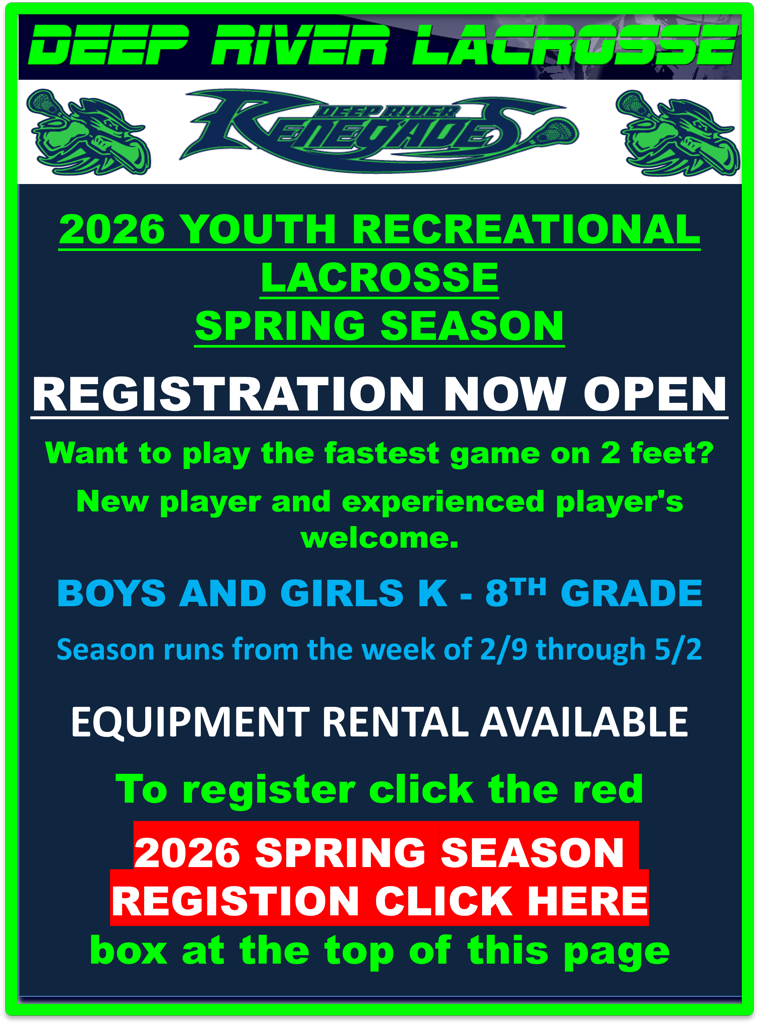 DEEP RIVER LACROSSE

DEEP RIVER RENEGADES

2026 YOUTH RECREATIONAL LACROSSE SPRING SEASON

REGISTRATION NOW OPEN

Want to play the fastest game on 2 feet?

New player and experienced player's welcome.

BOYS AND GIRLS K - 8$^{TH}$ GRADE

Season runs from the week of 2/9 through 5/2

EQUIPMENT RENTAL AVAILABLE

To register click the red

2026 SPRING SEASON REGISTION CLICK HERE

box at the top of this page